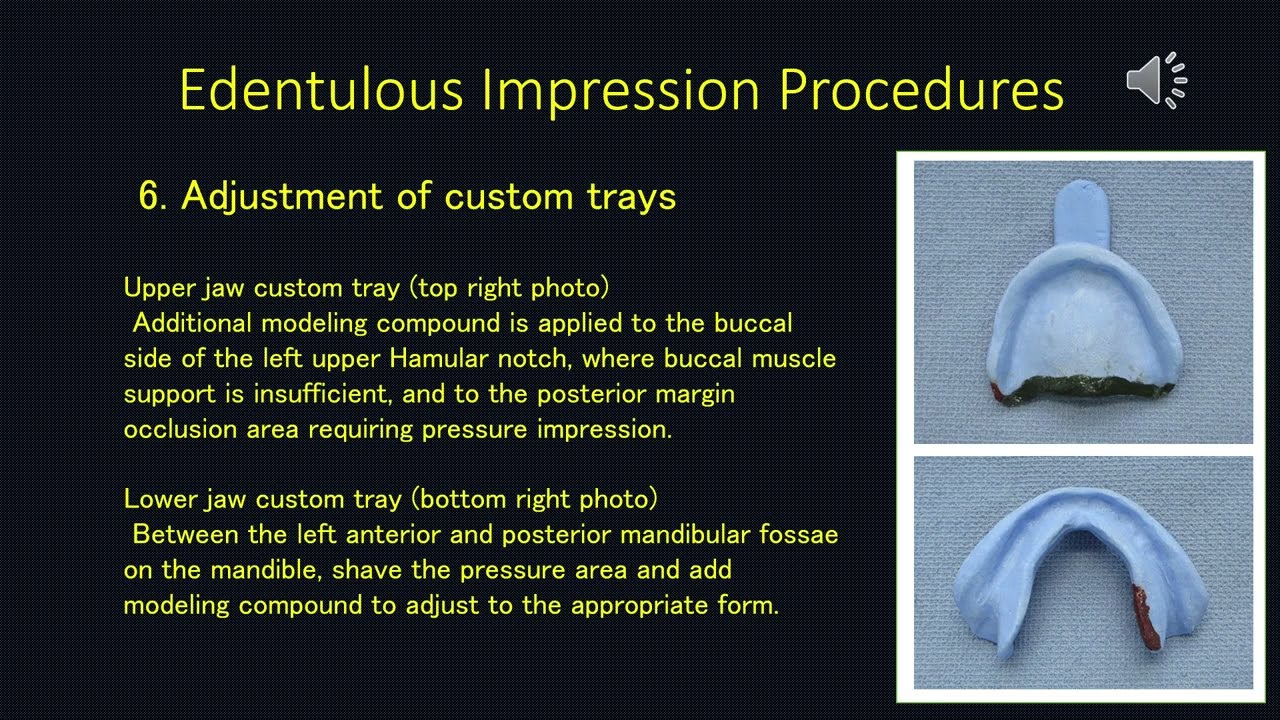 Edentulous Impression Procedures

6. Adjustment of custom trays

Upper jaw custom tray (top right photo)
Additional modeling compound is applied to the buccal side of the left upper Hamular notch, where buccal muscle support is insufficient, and to the posterior margin occlusion area requiring pressure impression.

Lower jaw custom tray (bottom right photo)
Between the left anterior and posterior mandibular fossae on the mandible, shave the pressure area and add modeling compound to adjust to the appropriate form.